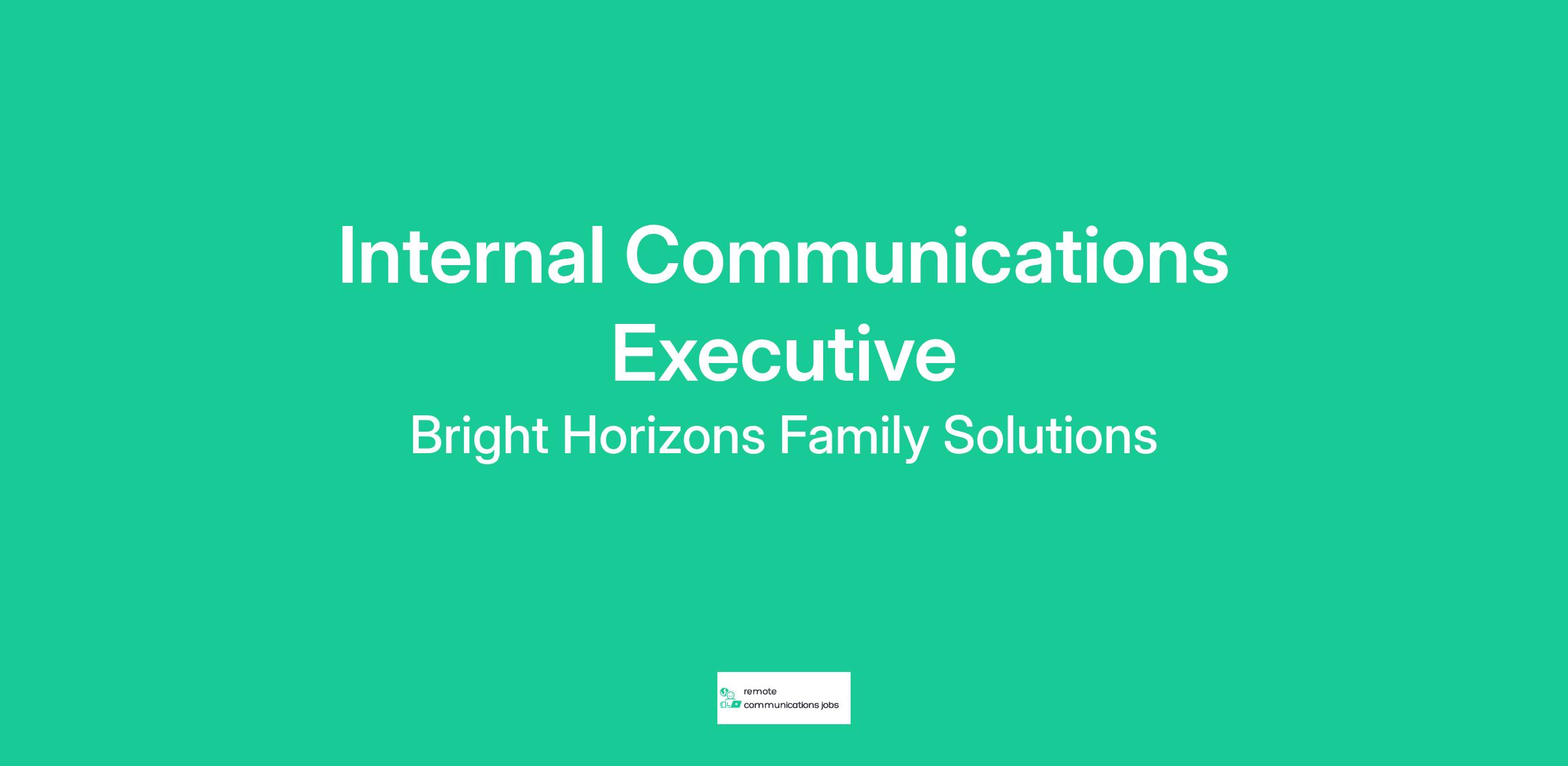 Internal Communications Executive

Bright Horizons Family Solutions

remote
communications jobs